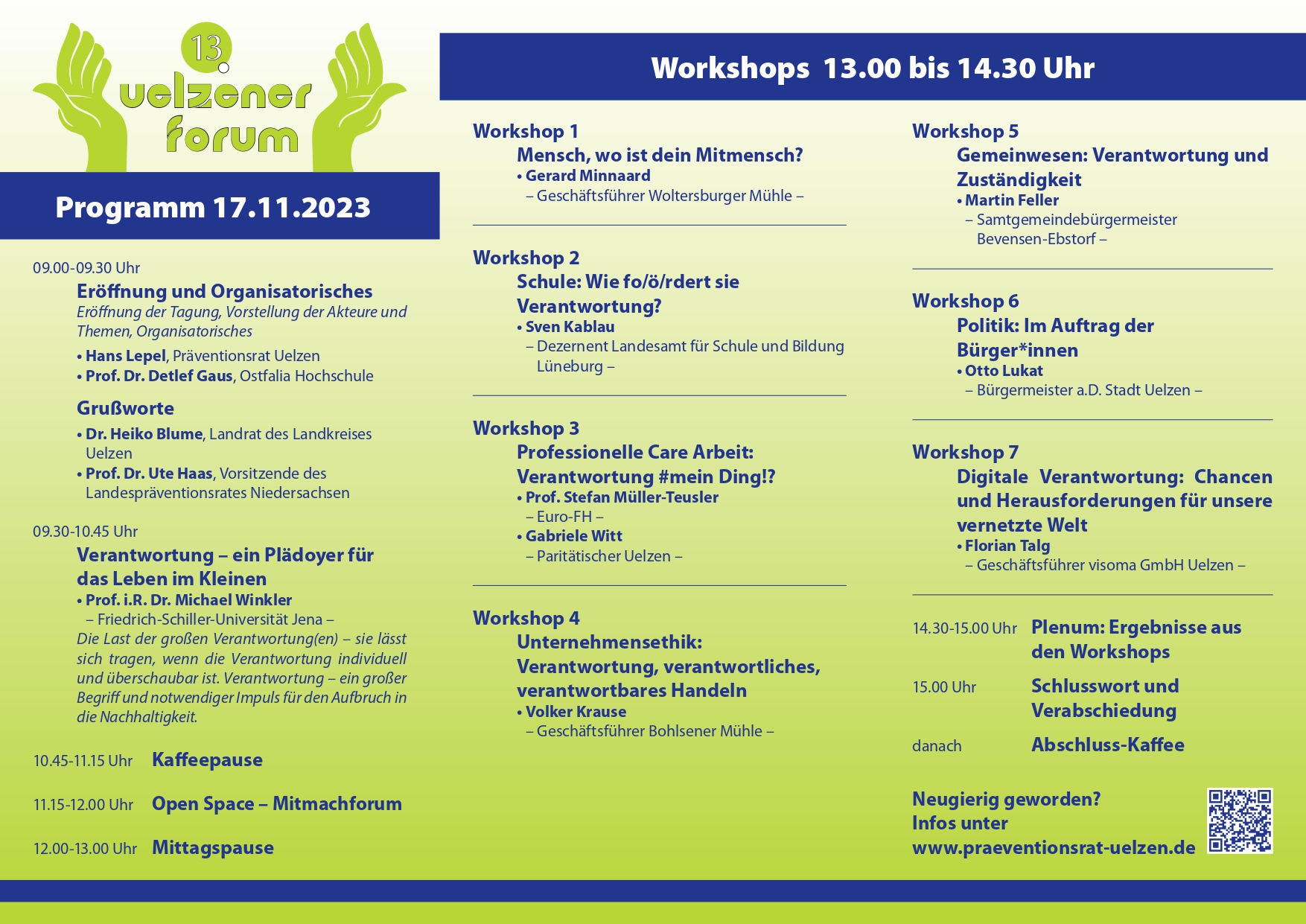 13.
uelzener forum

Programm 17.11.2023

09.00-09.30 Uhr
Eröffnung und Organisatorisches
Eröffnung der Tagung, Vorstellung der Akteure und Themen, Organisatorisches
• Hans Lepel, Präventionsrat Uelzen
• Prof. Dr. Detlef Gaus, Ostfalia Hochschule

Grußworte
• Dr. Heiko Blume, Landrat des Landkreises Uelzen
• Prof. Dr. Ute Haas, Vorsitzende des Landespräventionsrates Niedersachsen

09.30-10.45 Uhr
Verantwortung – ein Plädoyer für das Leben im Kleinen
• Prof. i.R. Dr. Michael Winkler
– Friedrich-Schiller-Universität Jena –
Die Last der großen Verantwortung(en) – sie lässt sich tragen, wenn die Verantwortung individuell und überschaubar ist. Verantwortung – ein großer Begriff und notwendiger Impuls für den Aufbruch in die Nachhaltigkeit.

10.45-11.15 Uhr Kaffeepause

11.15-12.00 Uhr Open Space – Mitmachforum

12.00-13.00 Uhr Mittagspause

Workshops 13.00 bis 14.30 Uhr

Workshop 1
Mensch, wo ist dein Mitmensch?
• Gerard Minnaard
– Geschäftsführer Woltersburger Mühle –

Workshop 2
Schule: Wie fo/ö/rdert sie Verantwortung?
• Sven Kablau
– Dezernent Landesamt für Schule und Bildung Lüneburg –

Workshop 3
Professionelle Care Arbeit: Verantwortung #mein Ding!?
• Prof. Stefan Müller-Teusler
– Euro-FH –
• Gabriele Witt
– Paritätischer Uelzen –

Workshop 4
Unternehmensethik: Verantwortung, verantwortliches, verantwortbares Handeln
• Volker Krause
– Geschäftsführer Bohlsener Mühle –

Workshop 5
Gemeinwesen: Verantwortung und Zuständigkeit
• Martin Feller
– Samtgemeindebürgermeister Bevensen-Ebstorf –

Workshop 6
Politik: Im Auftrag der Bürger*innen
• Otto Lukat
– Bürgermeister a.D. Stadt Uelzen –

Workshop 7
Digitale Verantwortung: Chancen und Herausforderungen für unsere vernetzte Welt
• Florian Talg
– Geschäftsführer visoma GmbH Uelzen –

14.30-15.00 Uhr Plenum: Ergebnisse aus den Workshops

15.00 Uhr Schlusswort und Verabschiedung

danach Abschluss-Kaffee

Neugierig geworden?
Infos unter
www.praeventionsrat-uelzen.de